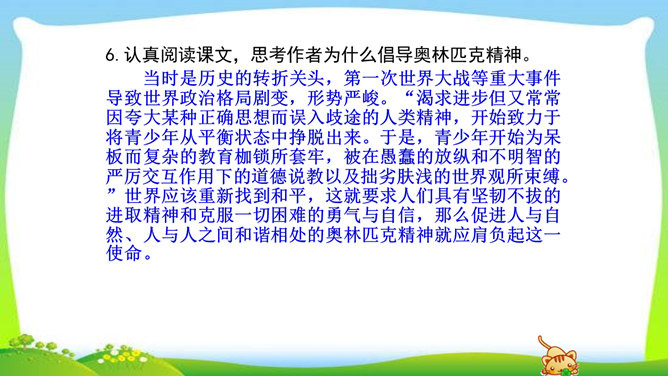 6. 认真阅读课文，思考作者为什么倡导奥林匹克精神。

当时是历史的转折关头，第一次世界大战等重大事件导致世界政治格局剧变，形势严峻。“渴求进步但又常常因夸大某种正确思想而误入歧途的人类精神，开始致力于将青少年从平衡状态中挣脱出来。于是，青少年开始为呆板而复杂的教育枷锁所套牢，被在愚蠢的放纵和不明智的严厉交互作用下的道德说教以及拙劣肤浅的世界观所束缚。”世界应该重新找到和平，这就要求人们具有坚韧不拔的进取精神和克服一切困难的勇气与自信，那么促进人与自然、人与人之间和谐相处的奥林匹克精神就应肩负起这一使命。